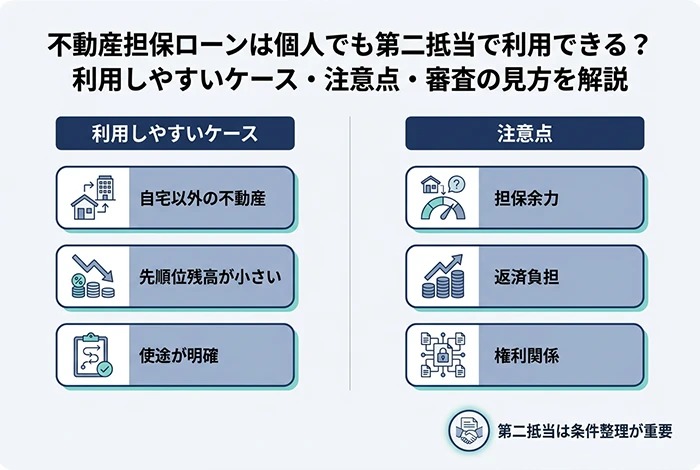 不動産担保ローンは個人でも第二抵当で利用できる？
利用しやすいケース・注意点・審査の見方を解説

利用しやすいケース

自宅以外の不動産

先順位残高が小さい

使途が明確

注意点

担保余力

返済負担

権利関係

第二抵当は条件整理が重要